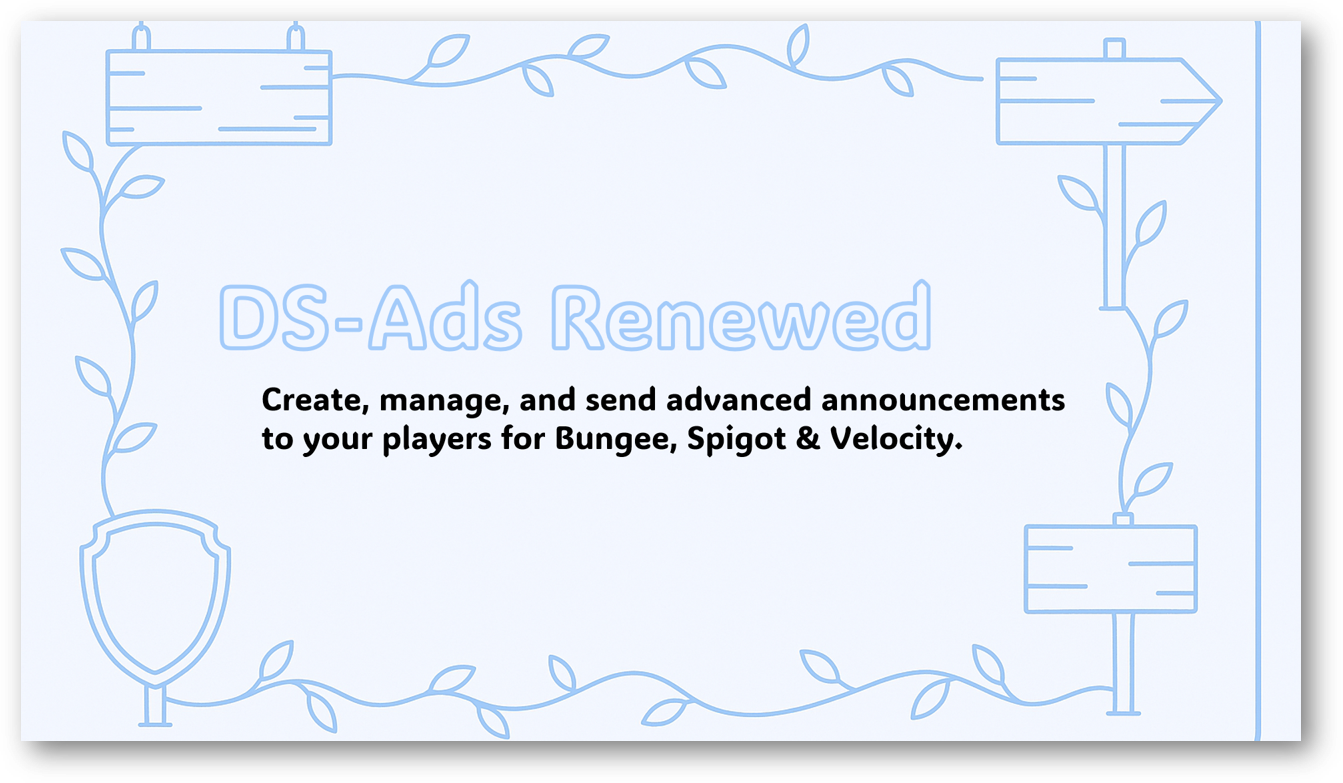 DS-Ads Renewed

Create, manage, and send advanced announcements to your players for Bungee, Spigot & Velocity.